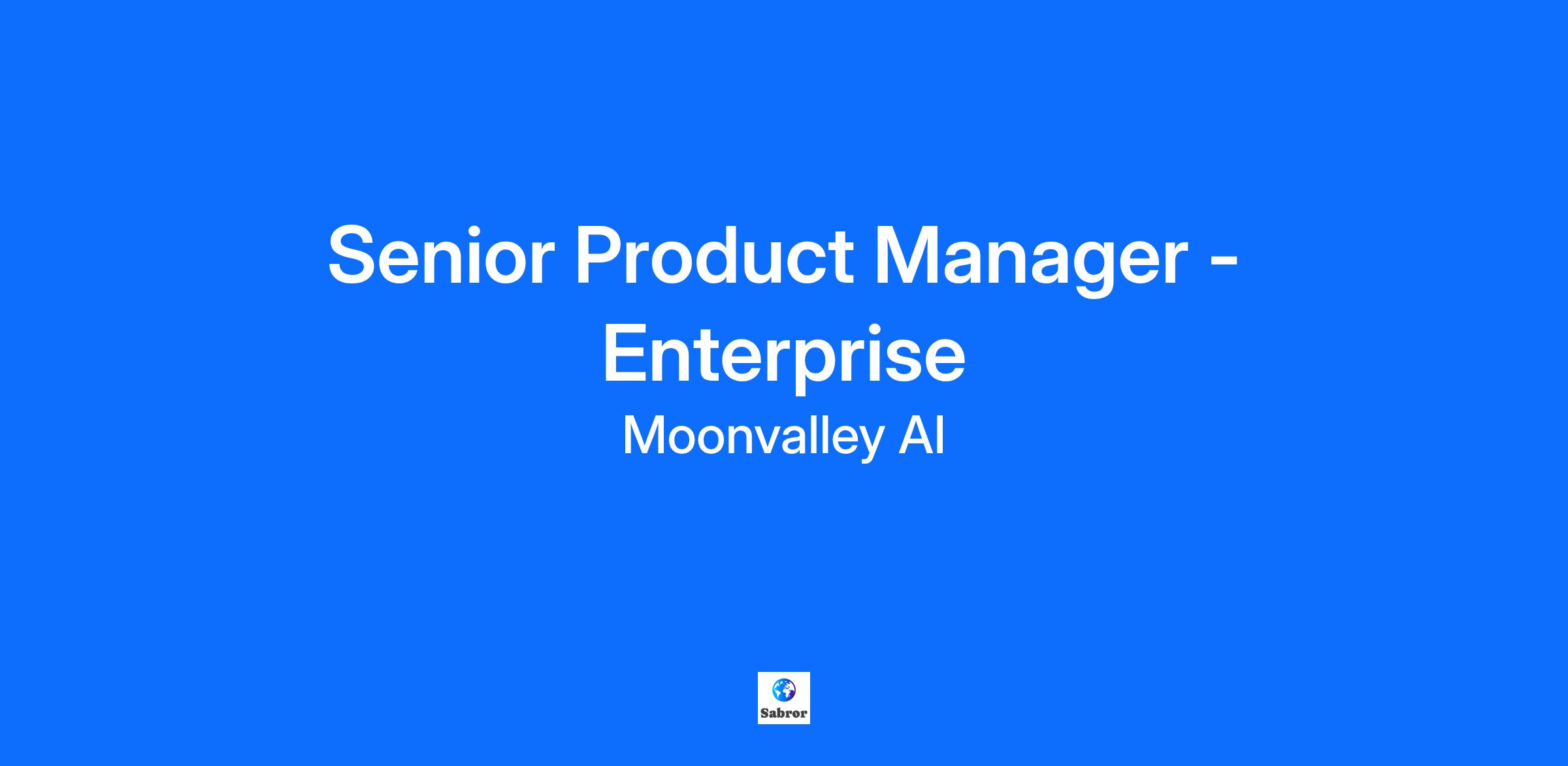 Senior Product Manager - Enterprise

Moonvalley AI

Sabror